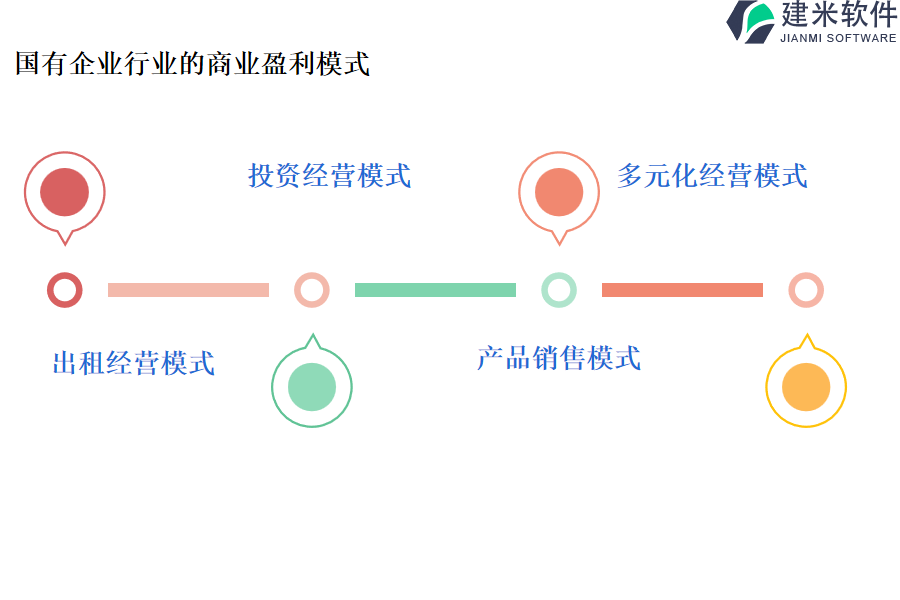 建米软件
JIANMI SOFTWARE

国有企业行业的商业盈利模式

投资经营模式

多元化经营模式

出租经营模式

产品销售模式